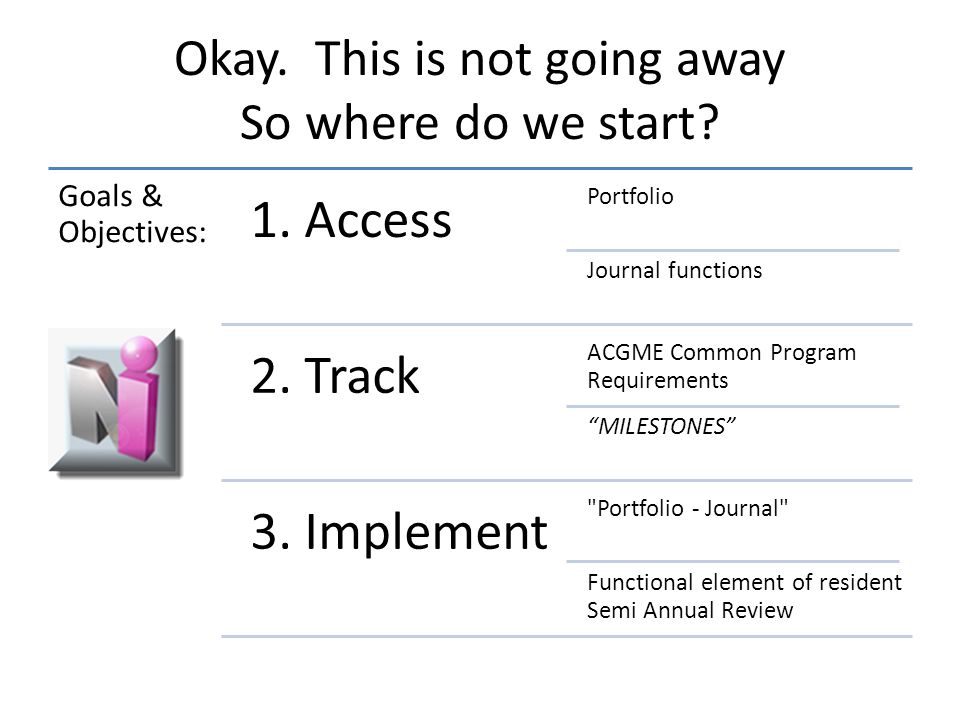 Okay. This is not going away
So where do we start?

Goals & Objectives:

1. Access

Portfolio

Journal functions

2. Track

ACGME Common Program Requirements

“MILESTONES”

3. Implement

"Portfolio - Journal"

Functional element of resident Semi Annual Review